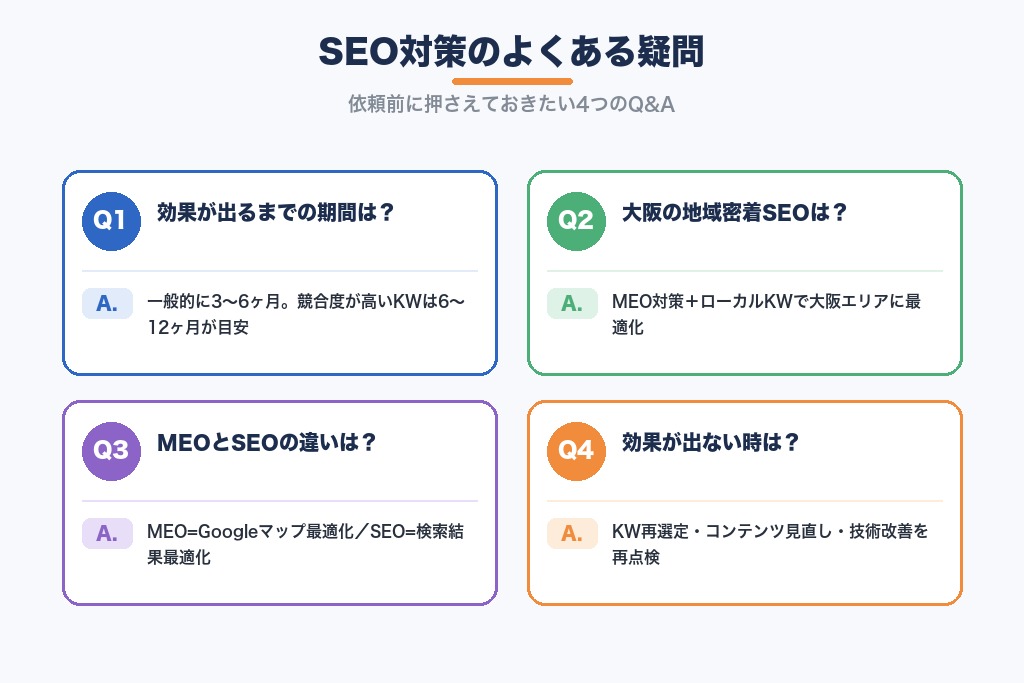 SEO対策のよくある疑問

依頼前に押さえておきたい4つのQ&A

Q1 効果が出るまでの期間は？

A. 一般的に3〜6ヶ月。競合度が高いKWは6〜12ヶ月が目安

Q2 大阪の地域密着SEOは？

A. MEO対策＋ローカルKWで大阪エリアに最適化

Q3 MEOとSEOの違いは？

A. MEO=Googleマップ最適化／SEO=検索結果最適化

Q4 効果が出ない時は？

A. KW再選定・コンテンツ見直し・技術改善を再点検